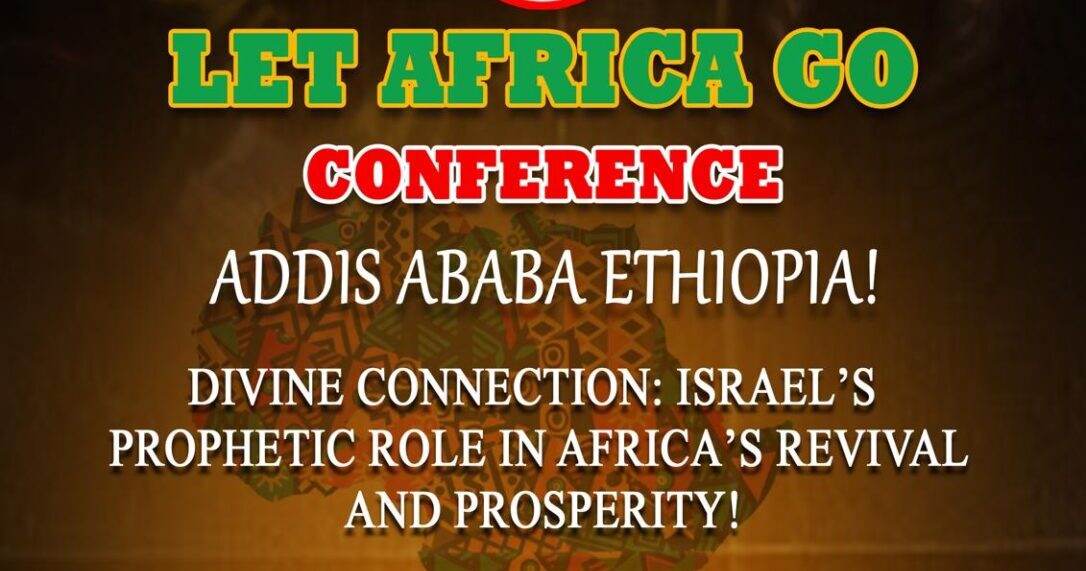 LET AFRICA GO

CONFERENCE

ADDIS ABABA ETHIOPIA!

DIVINE CONNECTION: ISRAEL'S PROPHETIC ROLE IN AFRICA'S REVIVAL AND PROSPERITY!